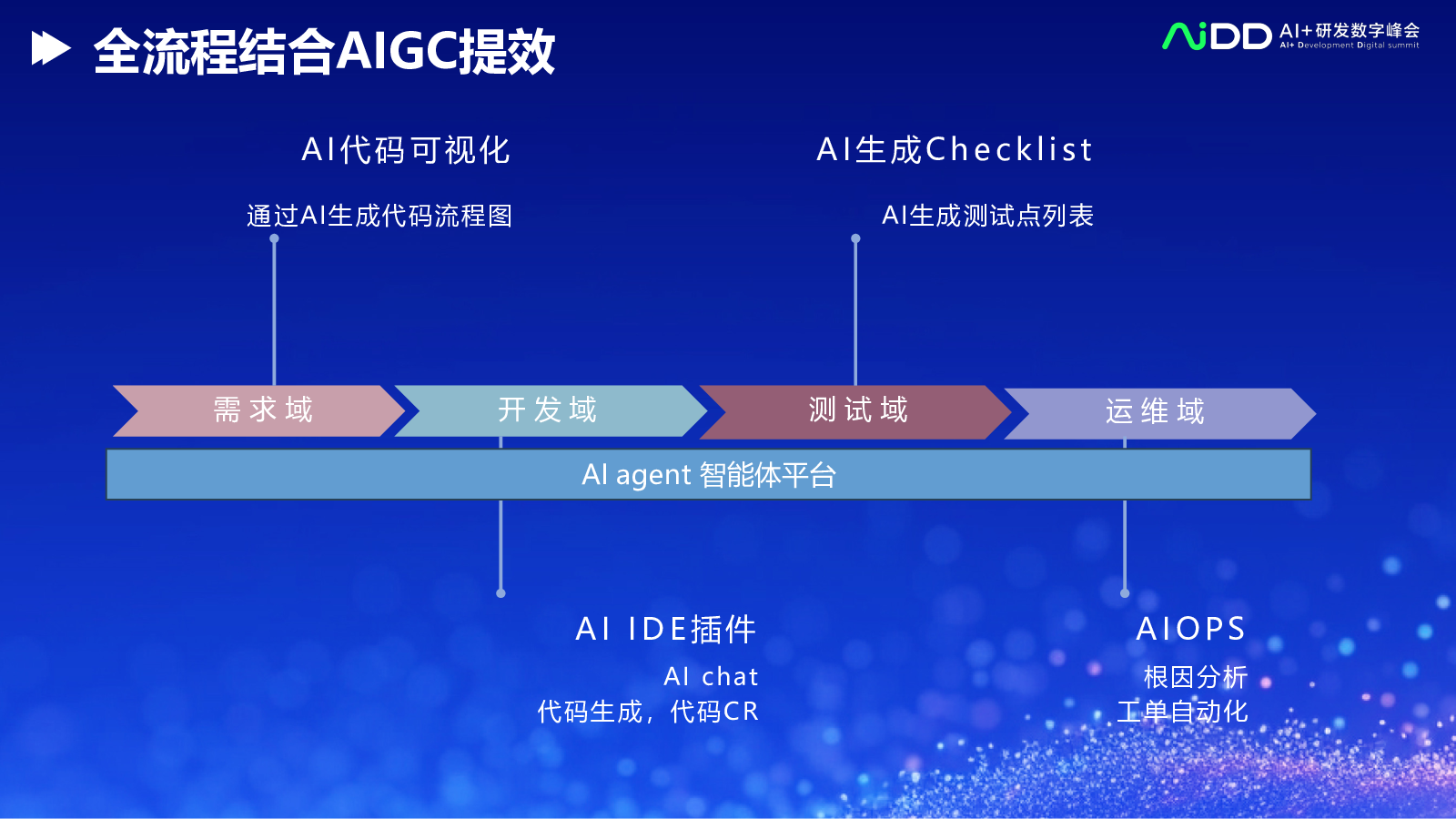 全流程结合AIGC提效

AiDD AI+研发数字峰会
AI+ Development Digital summit

AI代码可视化
通过AI生成代码流程图

AI生成Checklist
AI生成测试点列表

需求域
开发域
测试域
运维域

AI agent 智能体平台

AI IDE插件
AI chat
代码生成，代码CR

AIOPS
根因分析
工单自动化